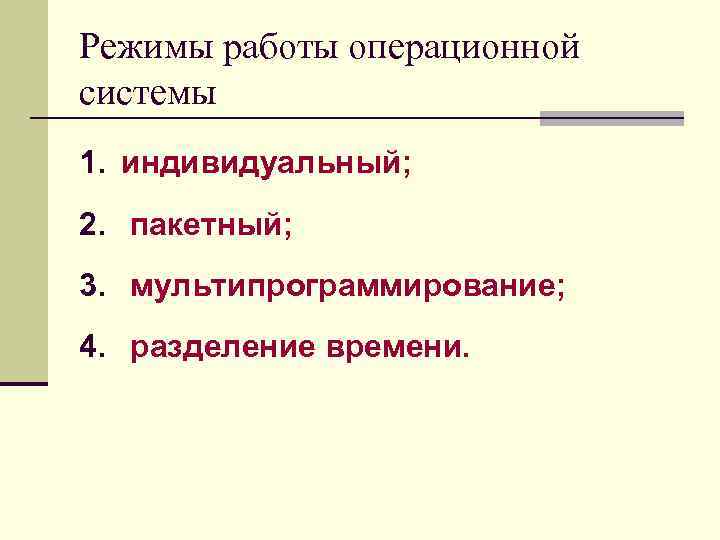 Режимы работы операционной системы

1. индивидуальный;
2. пакетный;
3. мультипрограммирование;
4. разделение времени.